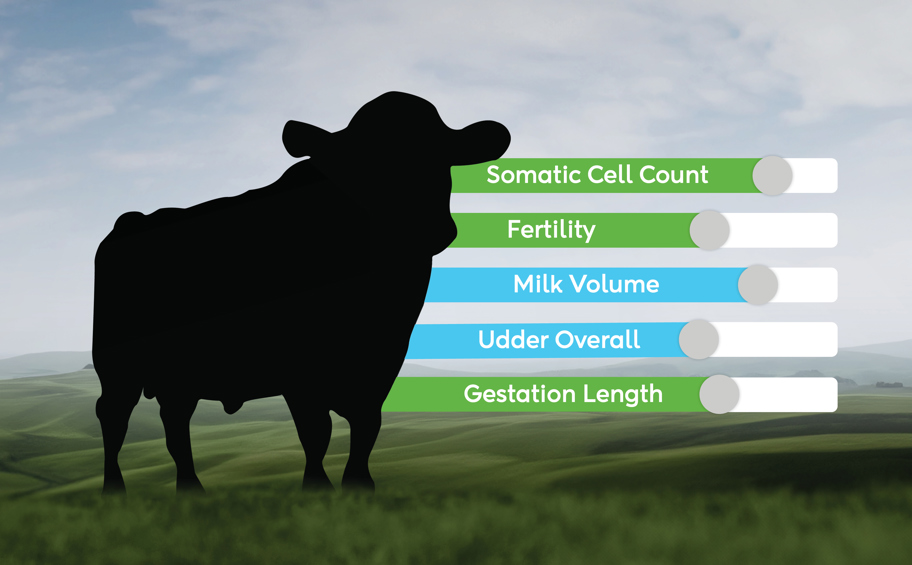 Somatic Cell Count
Fertility
Milk Volume
Udder Overall
Gestation Length